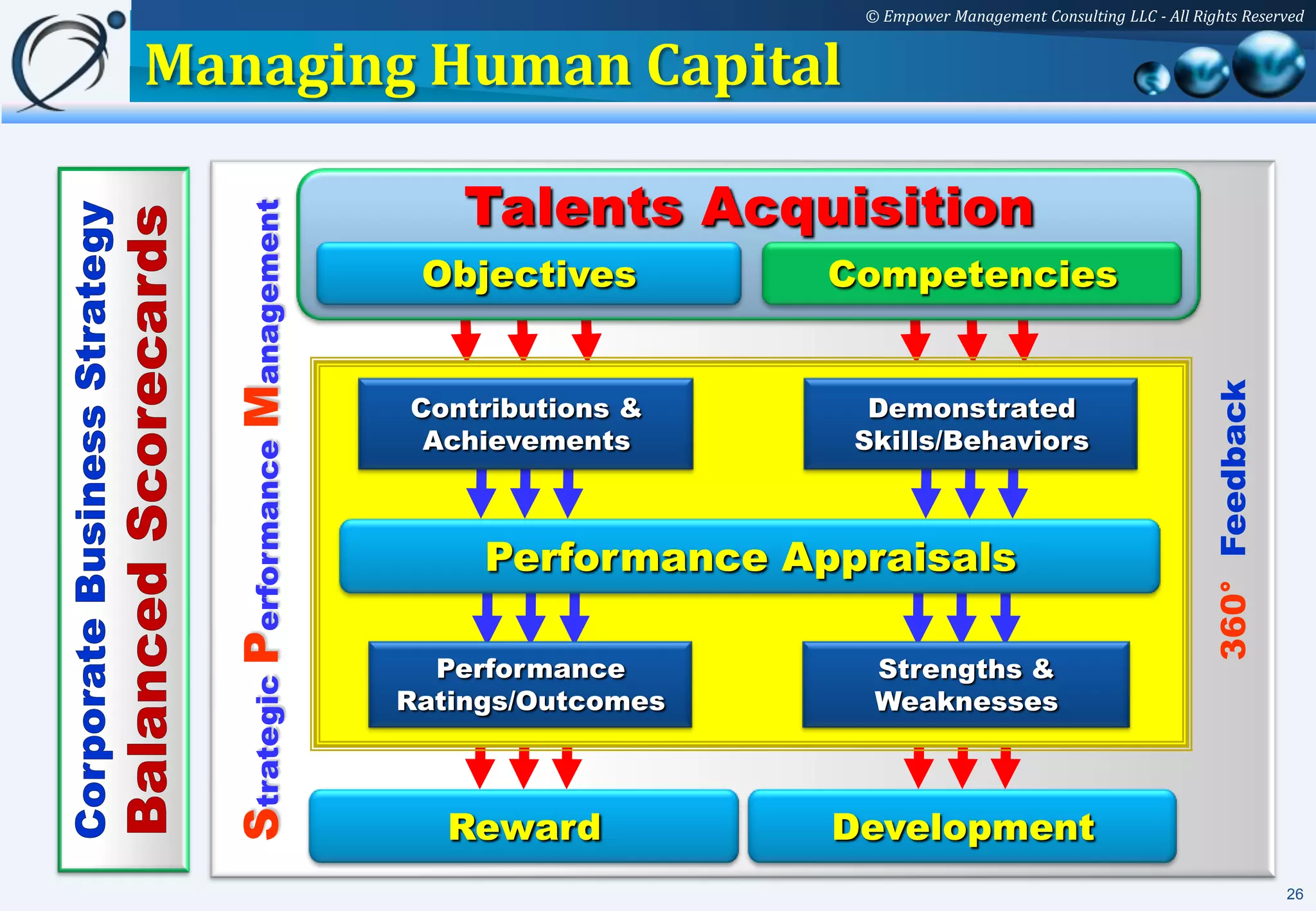 © Empower Management Consulting LLC - All Rights Reserved

Managing Human Capital

Corporate Business Strategy

Balanced Scorecards

Strategic Performance Management

Talents Acquisition

Objectives

Competencies

Contributions & Achievements

Demonstrated Skills/Behaviors

Performance Appraisals

Performance Ratings/Outcomes

Strengths & Weaknesses

Reward

Development

360° Feedback

26